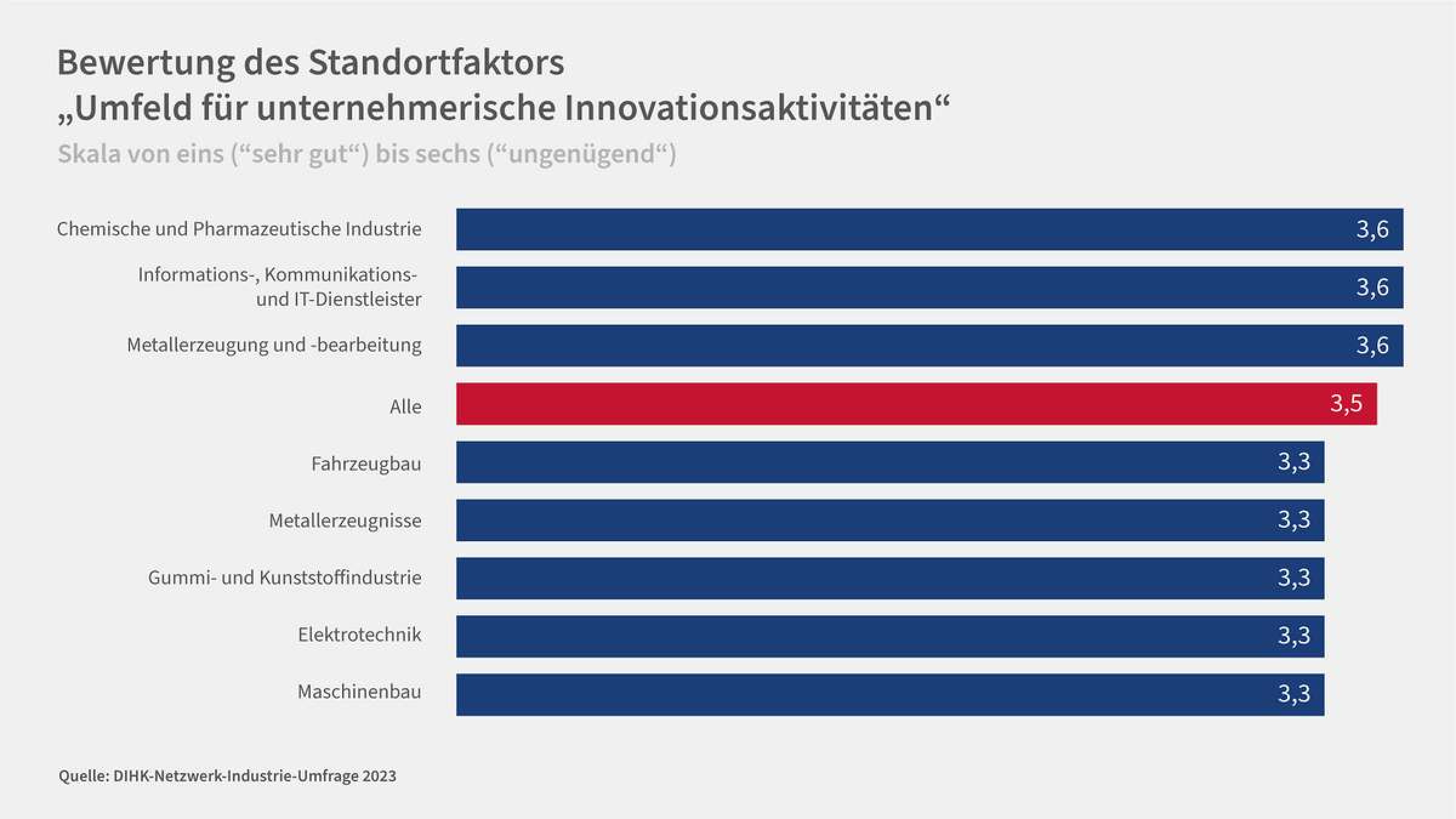 Bewertung des Standortfaktors
„Umfeld für unternehmerische Innovationsaktivitäten“
Skala von eins (“sehr gut“) bis sechs (“ungenügend“)

Chemische und Pharmazeutische Industrie 3,6
Informations-, Kommunikations- und IT-Dienstleister 3,6
Metallerzeugung und -bearbeitung 3,6
Alle 3,5
Fahrzeugbau 3,3
Metallerzeugnisse 3,3
Gummi- und Kunststoffindustrie 3,3
Elektrotechnik 3,3
Maschinenbau 3,3

Quelle: DIHK-Netzwerk-Industrie-Umfrage 2023